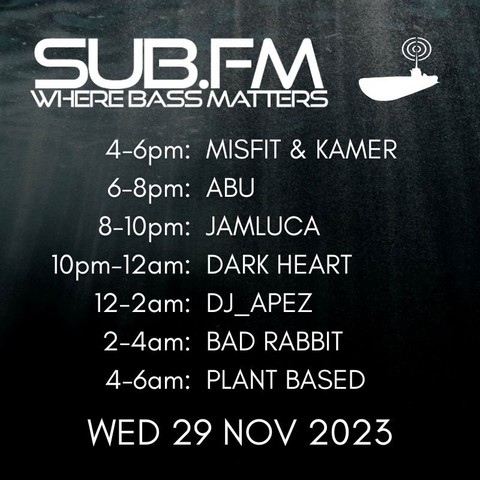 SUB.FM
WHERE BASS MATTERS

4-6pm: MISFIT & KAMER
6-8pm: ABU
8-10pm: JAMLUCA
10pm-12am: DARK HEART
12-2am: DJ_APEZ
2-4am: BAD RABBIT
4-6am: PLANT BASED

WED 29 NOV 2023